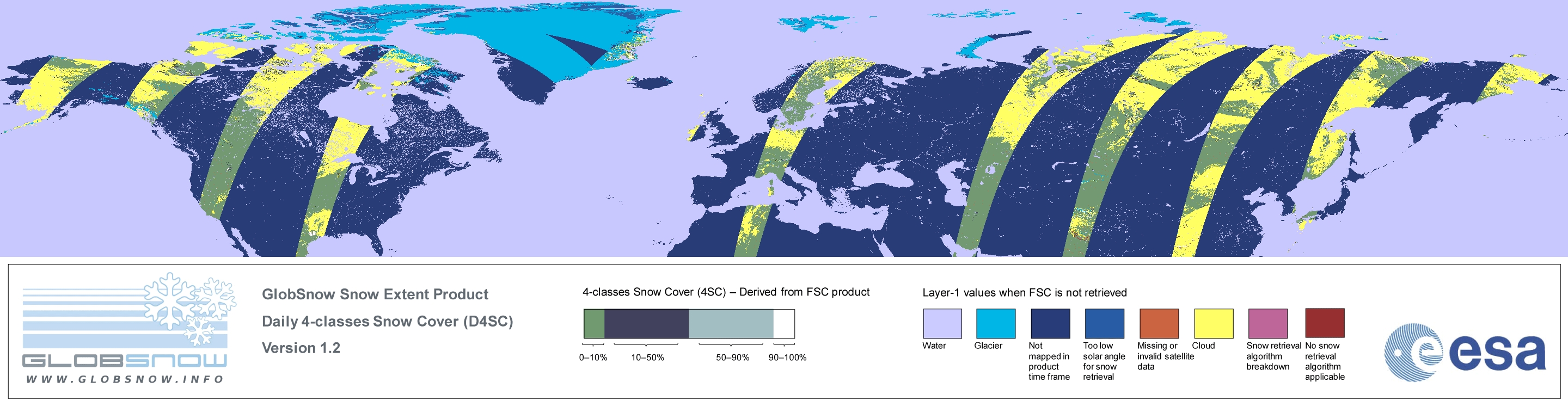 GLOBSNOW
WWW.GLOBSNOW.INFO

GlobSnow Snow Extent Product
Daily 4-classes Snow Cover (D4SC)
Version 1.2

4-classes Snow Cover (4SC) – Derived from FSC product

0–10%
10–50%
50–90%
90–100%

Layer-1 values when FSC is not retrieved

Water
Glacier
Not mapped in product time frame
Too low solar angle for snow retrieval
Missing or invalid satellite data
Cloud
Snow retrieval algorithm breakdown
No snow retrieval algorithm applicable

esa